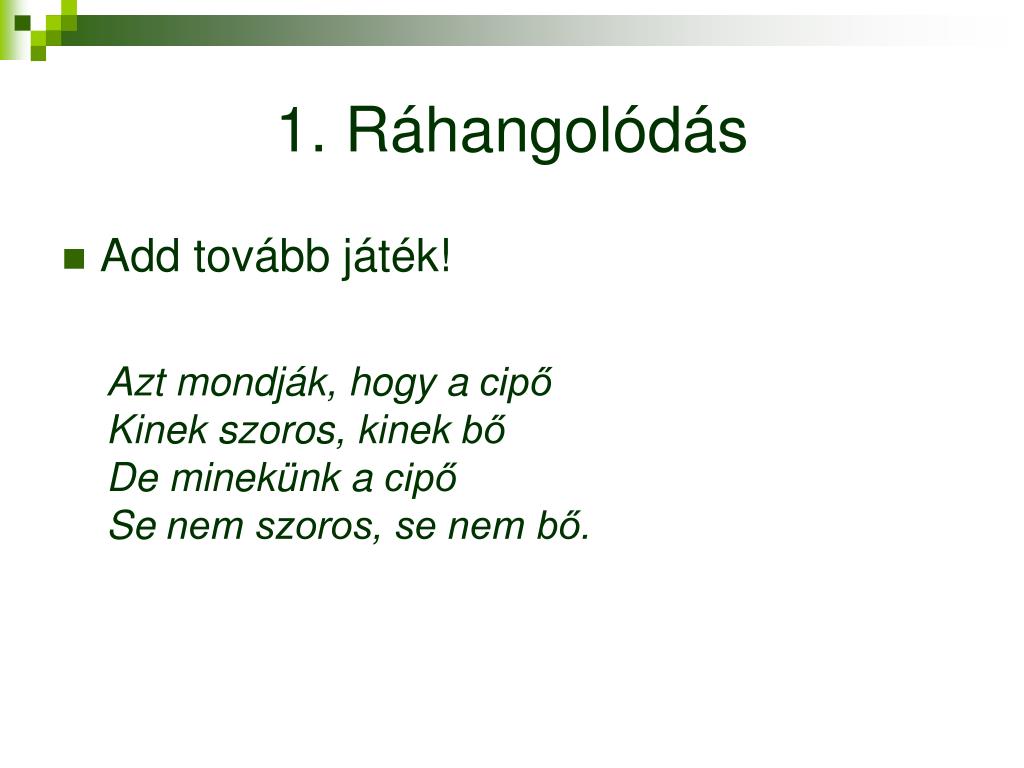 1. Ráhangolódás

Add tovább játék!

Azt mondják, hogy a cipő
Kinek szoros, kinek bő
De minekünk a cipő
Se nem szoros, se nem bő.